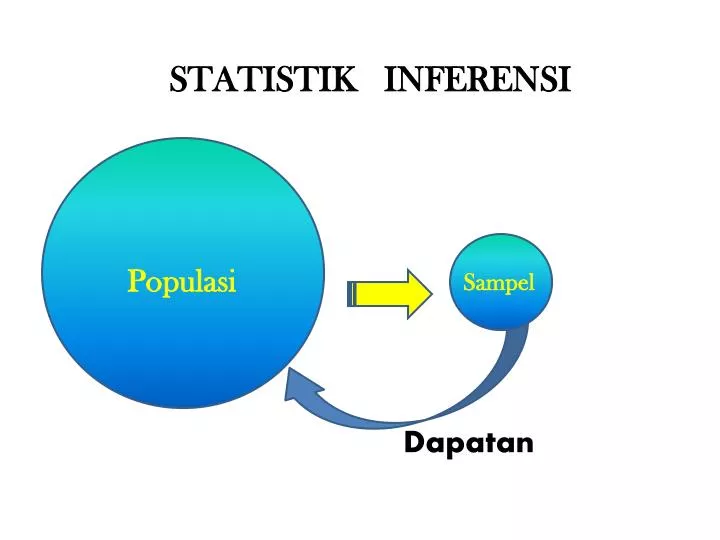 STATISTIK INFERENSI

Populasi

Sampel

Dapatan